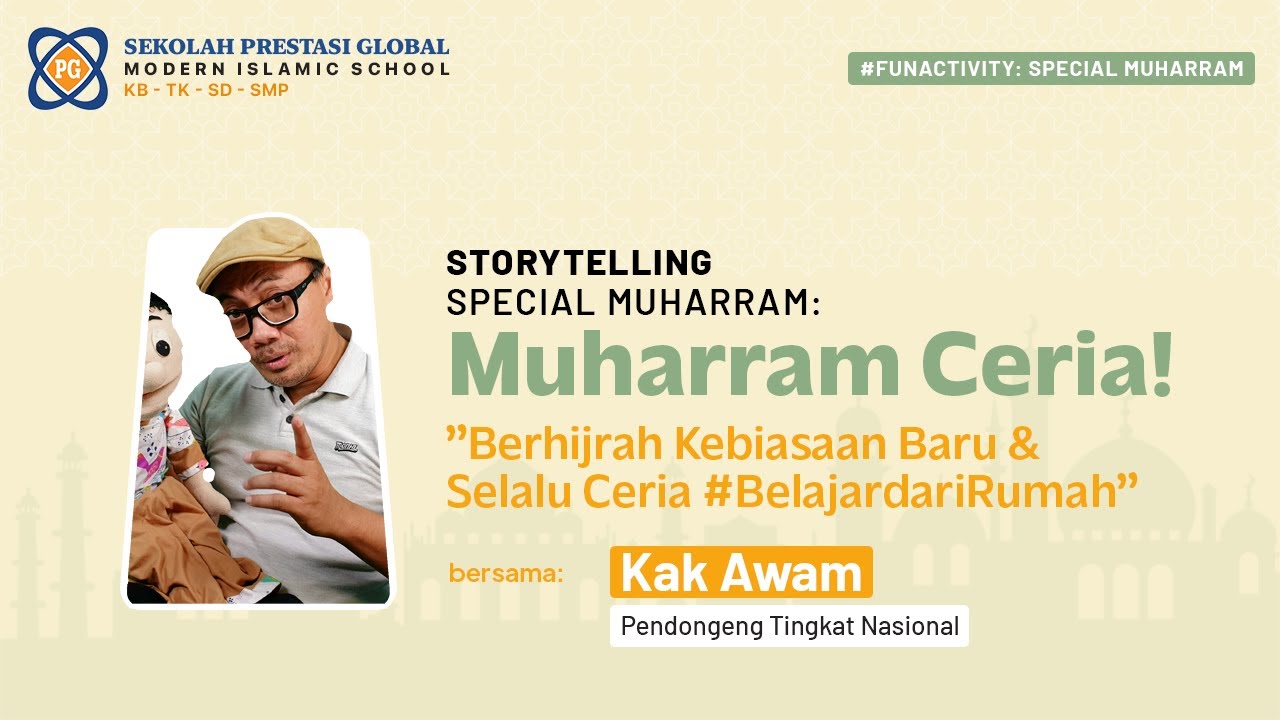 PG
SEKOLAH PRESTASI GLOBAL
MODERN ISLAMIC SCHOOL
KB - TK - SD - SMP

#FUNACTIVITY: SPECIAL MUHARRAM

STORYTELLING
SPECIAL MUHARRAM:
Muharram Ceria!
"Berhijrah Kebiasaan Baru & Selalu Ceria #BelajardariRumah"

bersama:
Kak Awam
Pendongeng Tingkat Nasional